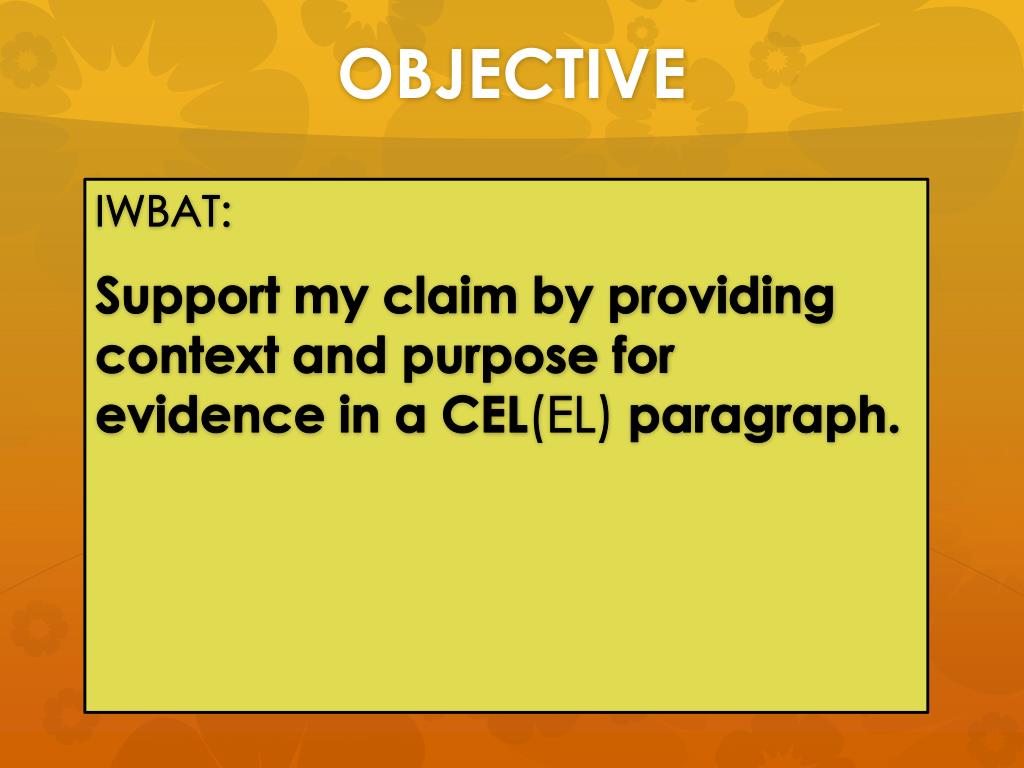 OBJECTIVE

IWBAT:

Support my claim by providing context and purpose for evidence in a CEL(EL) paragraph.